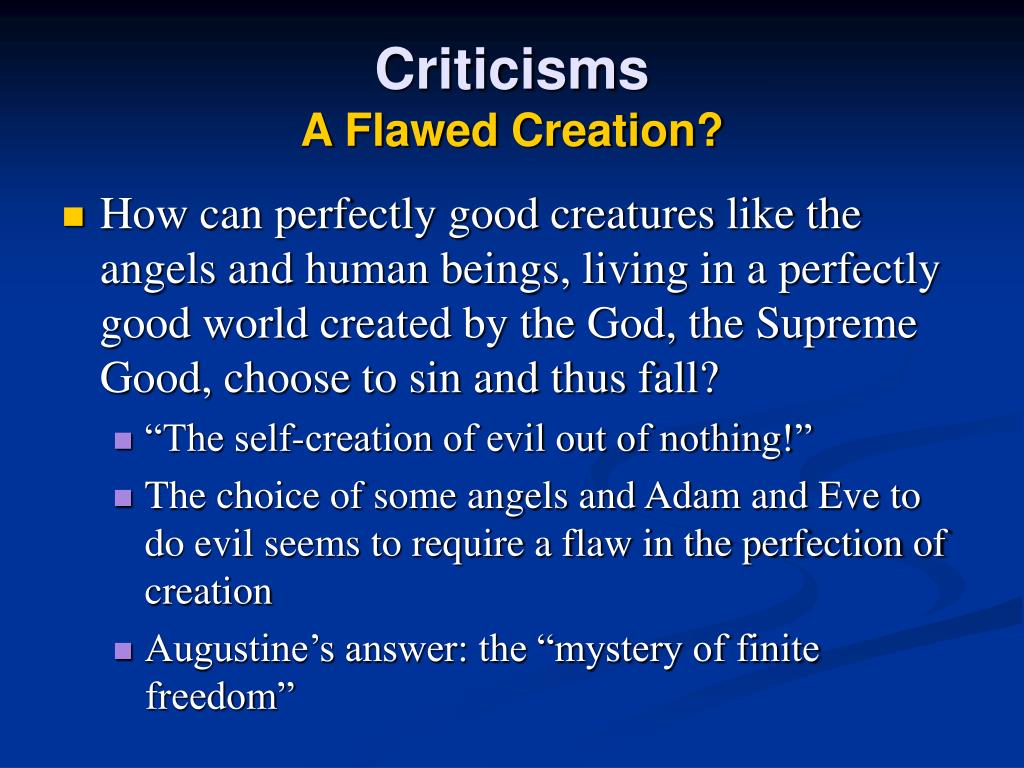 Criticisms
A Flawed Creation?

How can perfectly good creatures like the angels and human beings, living in a perfectly good world created by the God, the Supreme Good, choose to sin and thus fall?

“The self-creation of evil out of nothing!”

The choice of some angels and Adam and Eve to do evil seems to require a flaw in the perfection of creation

Augustine’s answer: the “mystery of finite freedom”